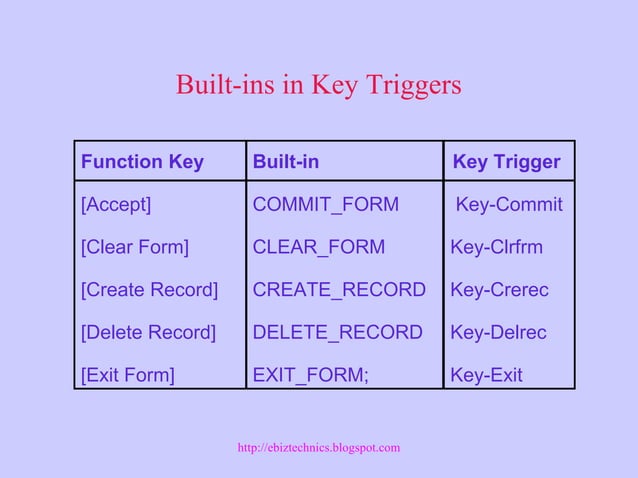 Built-ins in Key Triggers

| Function Key | Built-in | Key Trigger |
|---|---|---|
| [Accept] | COMMIT_FORM | Key-Commit |
| [Clear Form] | CLEAR_FORM | Key-Clrfrm |
| [Create Record] | CREATE_RECORD | Key-Crerec |
| [Delete Record] | DELETE_RECORD | Key-Delrec |
| [Exit Form] | EXIT_FORM; | Key-Exit |

http://ebiztechnics.blogspot.com